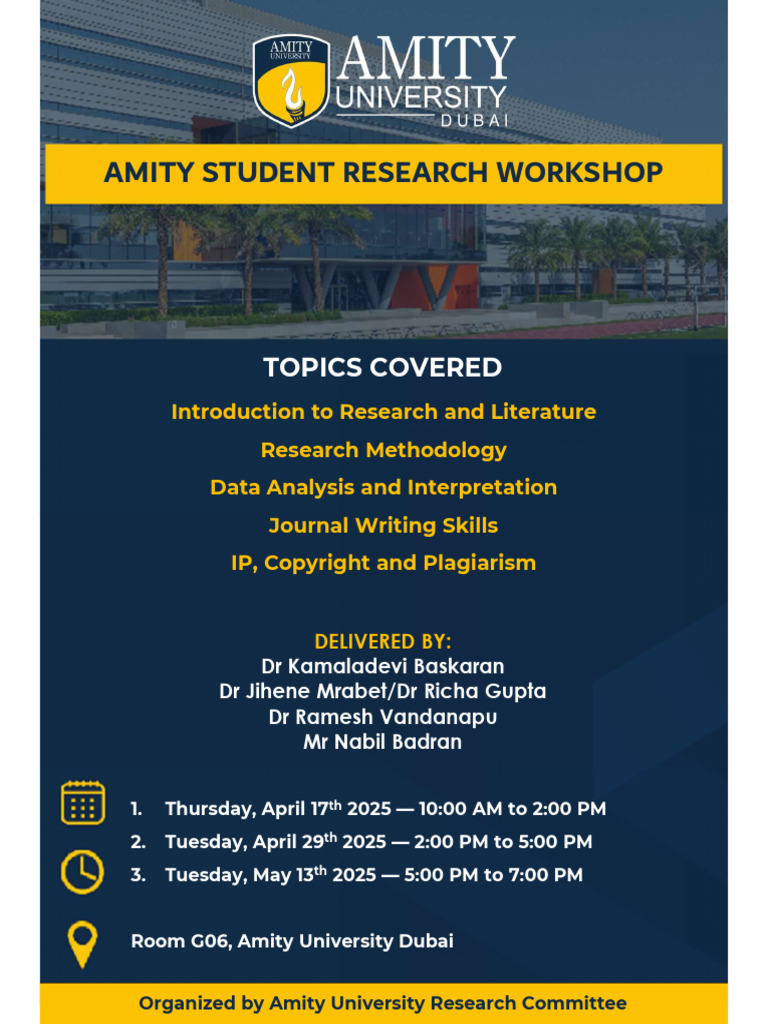 AMITY UNIVERSITY

AMITY UNIVERSITY DUBAI

AMITY STUDENT RESEARCH WORKSHOP

TOPICS COVERED

Introduction to Research and Literature

Research Methodology

Data Analysis and Interpretation

Journal Writing Skills

IP, Copyright and Plagiarism

DELIVERED BY:
Dr Kamaladevi Baskaran
Dr Jihene Mrabet/Dr Richa Gupta
Dr Ramesh Vandanapu
Mr Nabil Badran

1. Thursday, April 17$^{th}$ 2025 — 10:00 AM to 2:00 PM
2. Tuesday, April 29$^{th}$ 2025 — 2:00 PM to 5:00 PM
3. Tuesday, May 13$^{th}$ 2025 — 5:00 PM to 7:00 PM

Room G06, Amity University Dubai

Organized by Amity University Research Committee